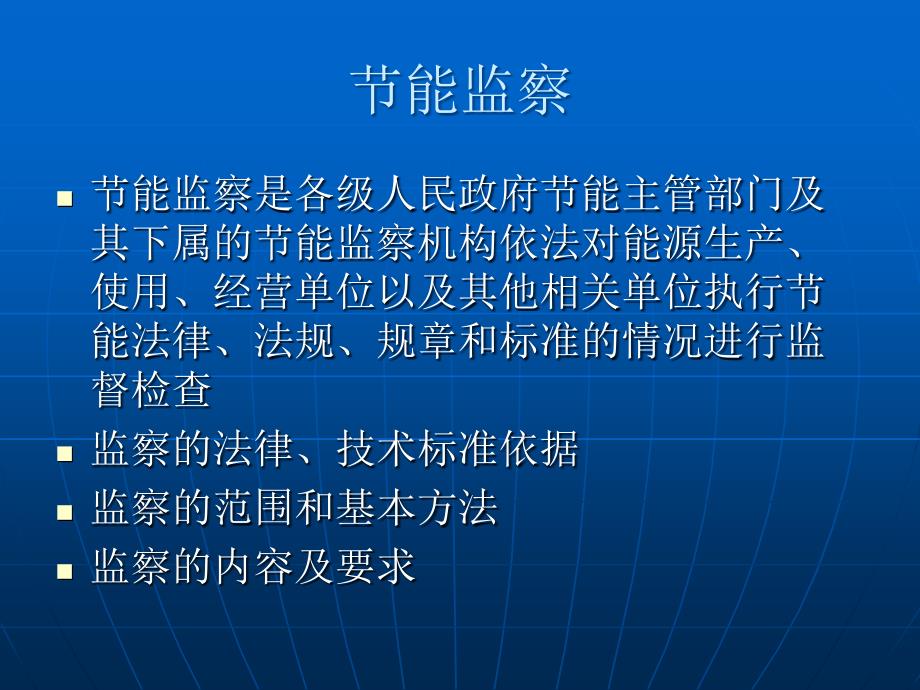 节能监察

- 节能监察是各级人民政府节能主管部门及其下属的节能监察机构依法对能源生产、使用、经营单位以及其他相关单位执行节能法律、法规、规章和标准的情况进行监督检查
- 监察的法律、技术标准依据
- 监察的范围和基本方法
- 监察的内容及要求